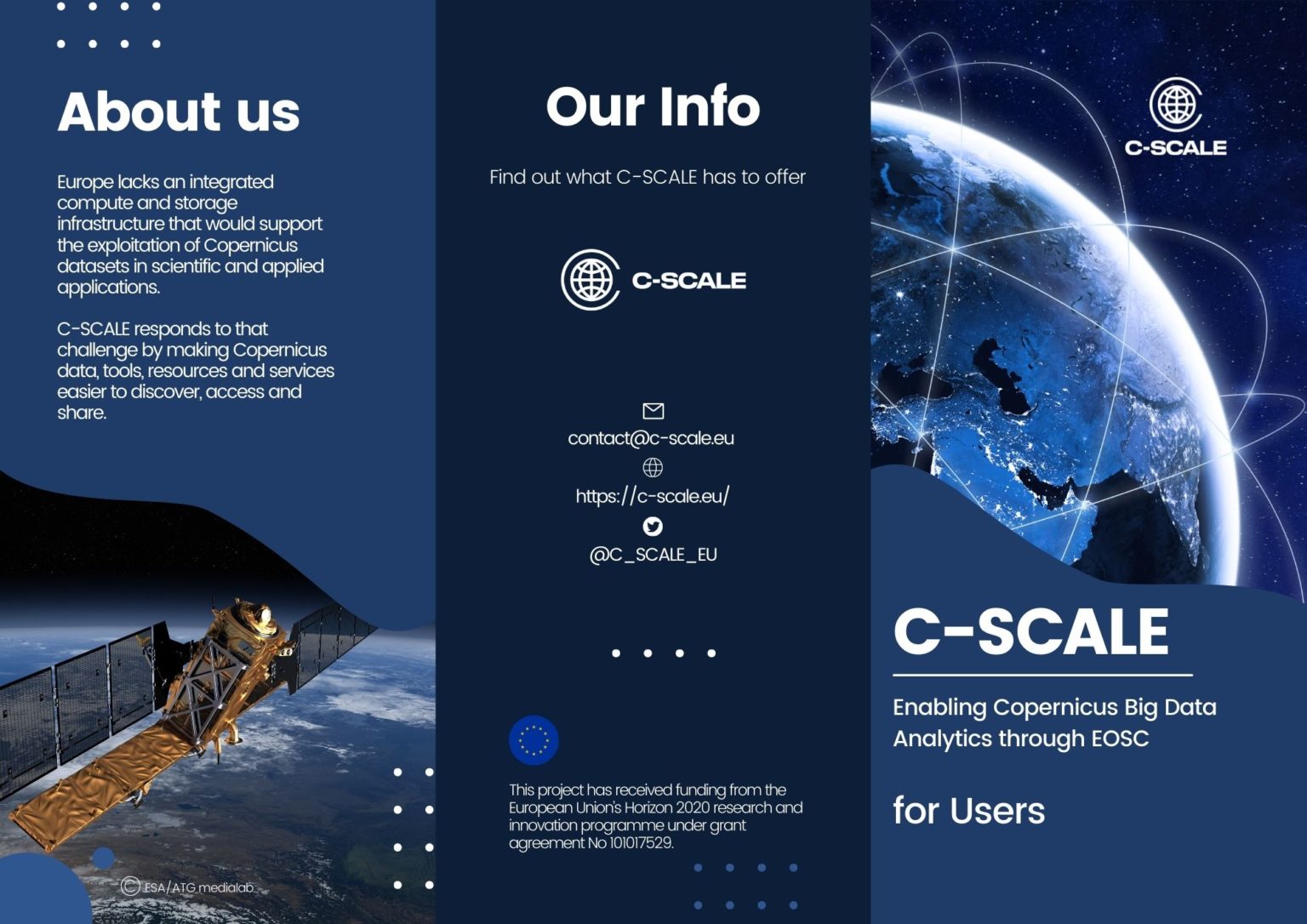 About us

Europe lacks an integrated compute and storage infrastructure that would support the exploitation of Copernicus datasets in scientific and applied applications.

C-SCALE responds to that challenge by making Copernicus data, tools, resources and services easier to discover, access and share.

© ESA/ATG medialab

Our Info

Find out what C-SCALE has to offer

C-SCALE

contact@c-scale.eu

https://c-scale.eu/

@C_SCALE_EU

This project has received funding from the European Union's Horizon 2020 research and innovation programme under grant agreement No 101017529.

C-SCALE

C-SCALE

Enabling Copernicus Big Data Analytics through EOSC

for Users